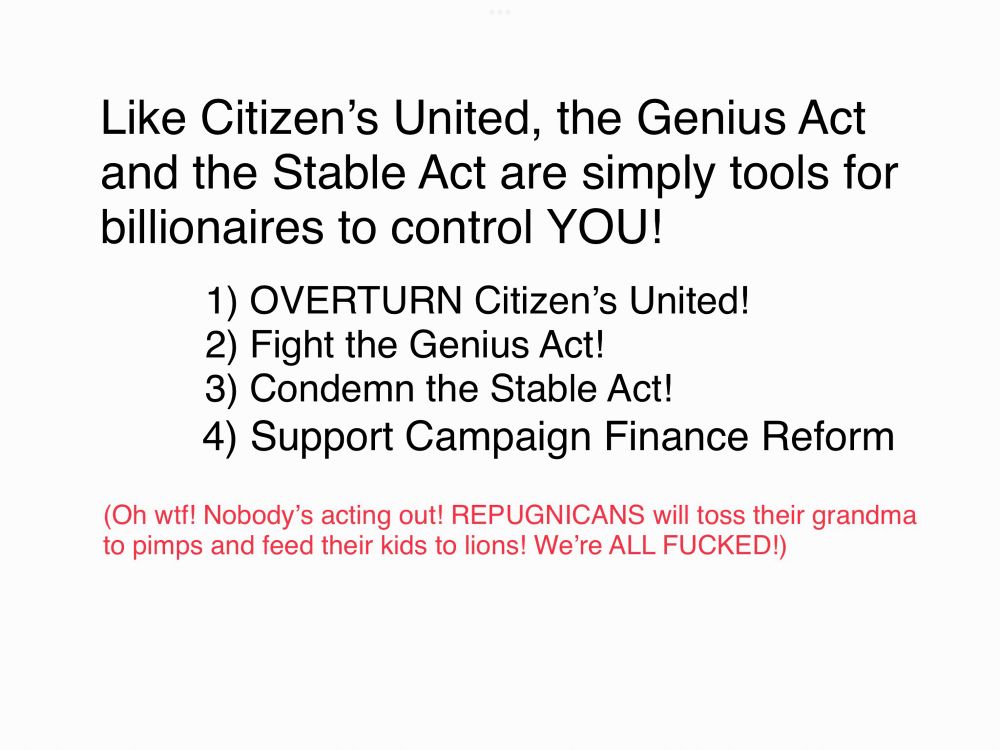 Like Citizen’s United, the Genius Act and the Stable Act are simply tools for billionaires to control YOU!

1) OVERTURN Citizen’s United!
2) Fight the Genius Act!
3) Condemn the Stable Act!
4) Support Campaign Finance Reform

(Oh wtf! Nobody’s acting out! REPUGNICANS will toss their grandma to pimps and feed their kids to lions! We’re ALL FUCKED!)